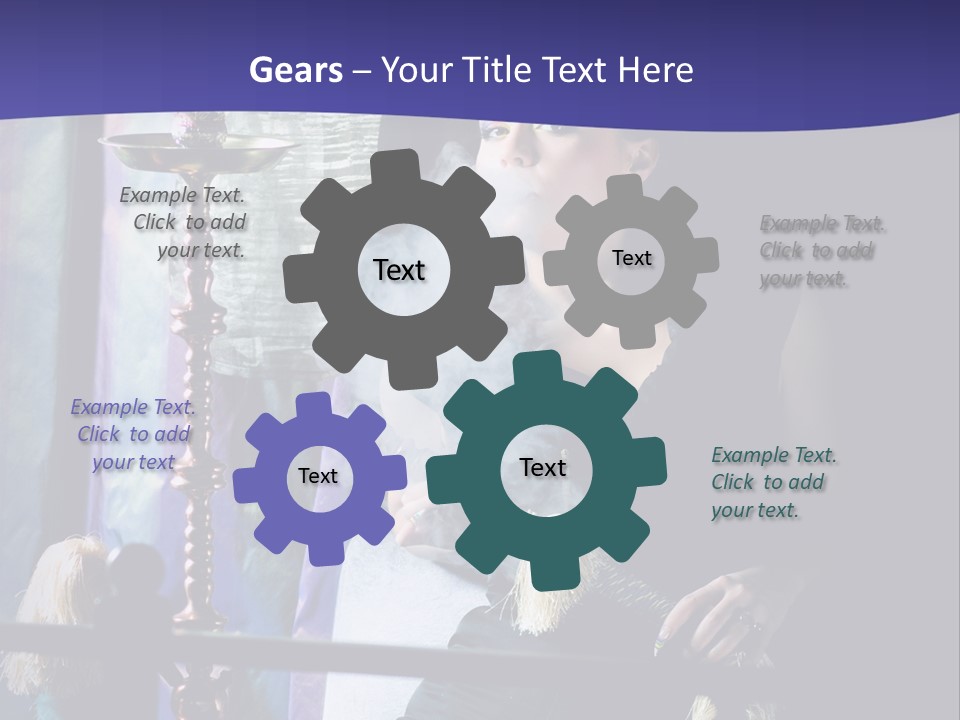 Gears – Your Title Text Here

Example Text. Click to add your text.

Text

Text

Example Text. Click to add your text.

Example Text. Click to add your text

Text

Text

Example Text. Click to add your text.